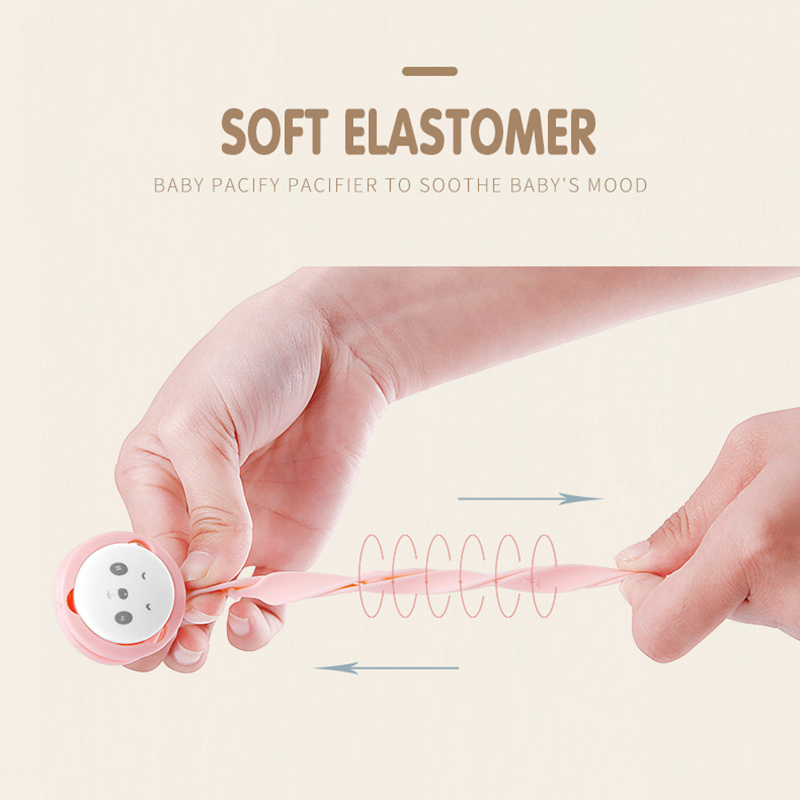 SOFT ELASTOMER

BABY PACIFY PACIFIER TO SOOTHE BABY'S MOOD